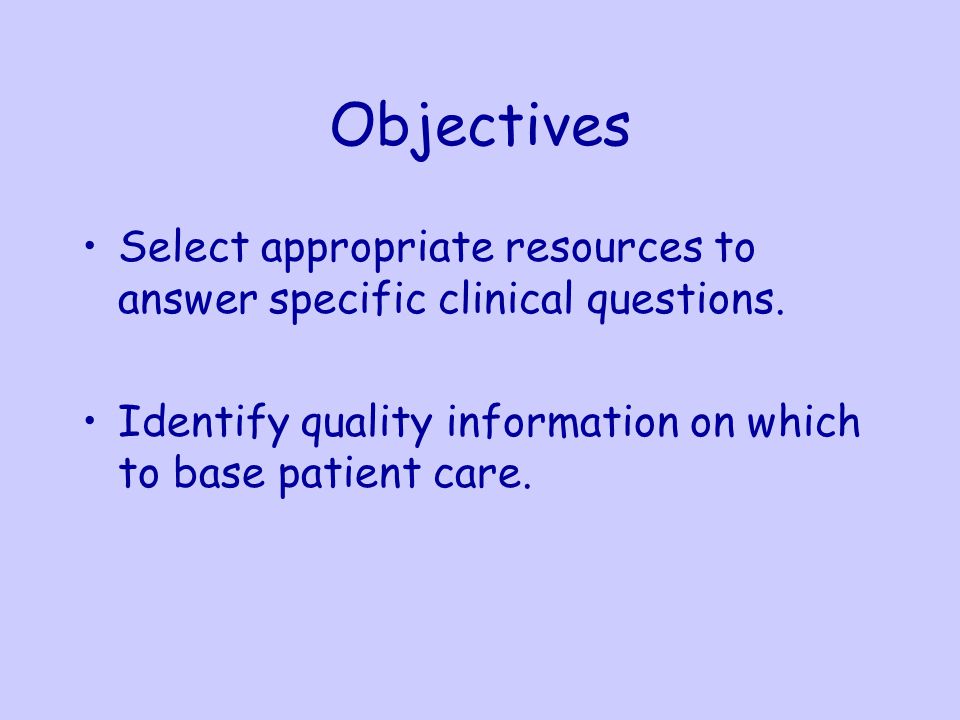 Objectives

• Select appropriate resources to answer specific clinical questions.

• Identify quality information on which to base patient care.